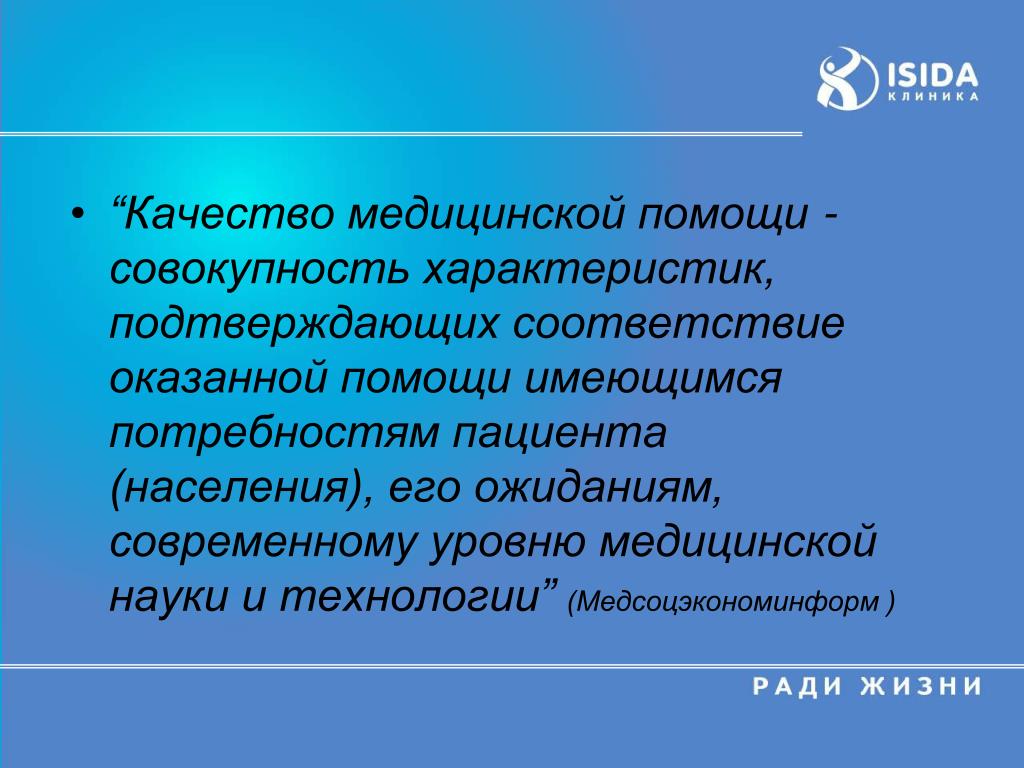 ISIDA
КЛИНИКА

• “Качество медицинской помощи - совокупность характеристик, подтверждающих соответствие оказанной помощи имеющимся потребностям пациента (населения), его ожиданиям, современному уровню медицинской науки и технологии” (Медсоцэкономинформ )

РАДИ ЖИЗНИ